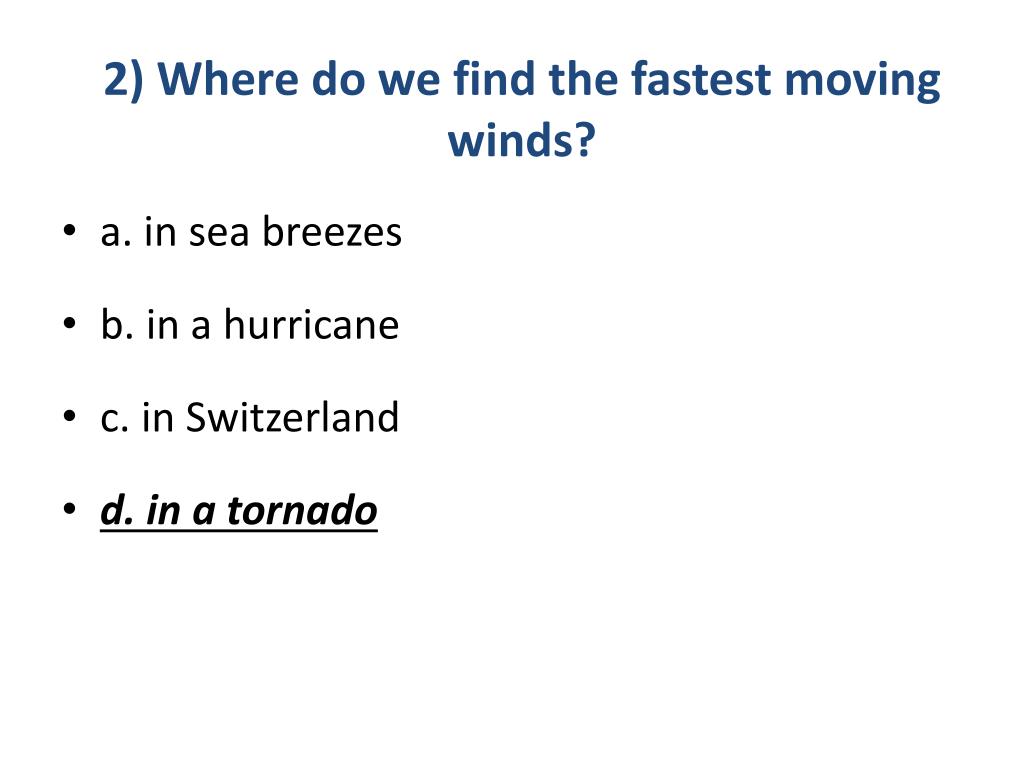 2) Where do we find the fastest moving winds?

• a. in sea breezes

• b. in a hurricane

• c. in Switzerland

• d. in a tornado